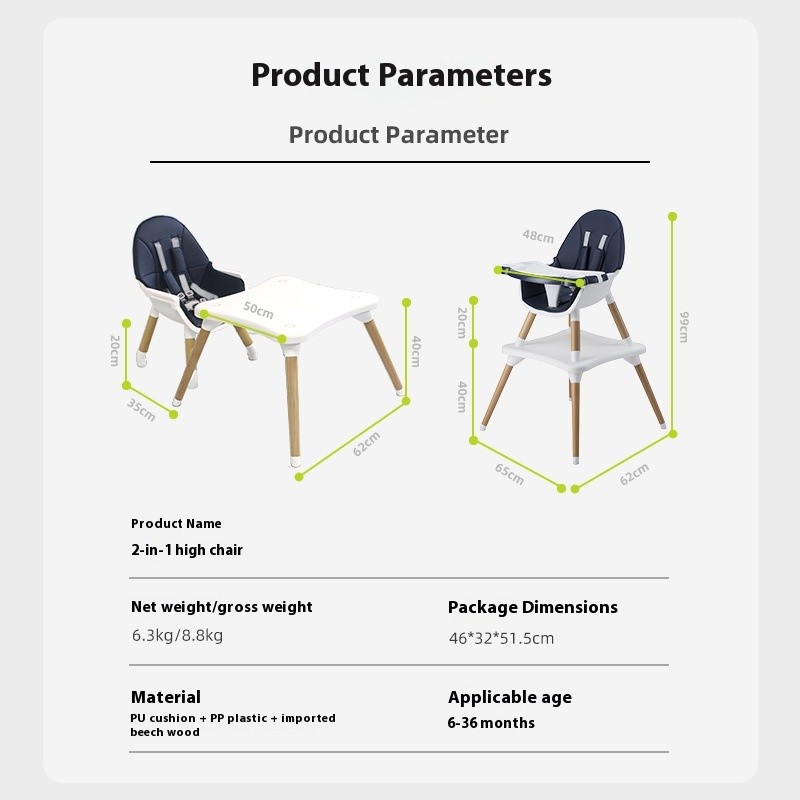 Product Parameters

Product Parameter

50cm

20cm

35cm

40cm

62cm

48cm

20cm

40cm

99cm

65cm

62cm

Product Name
2-in-1 high chair

Net weight/gross weight
6.3kg/8.8kg

Package Dimensions
46*32*51.5cm

Material
PU cushion + PP plastic + imported beech wood

Applicable age
6-36 months